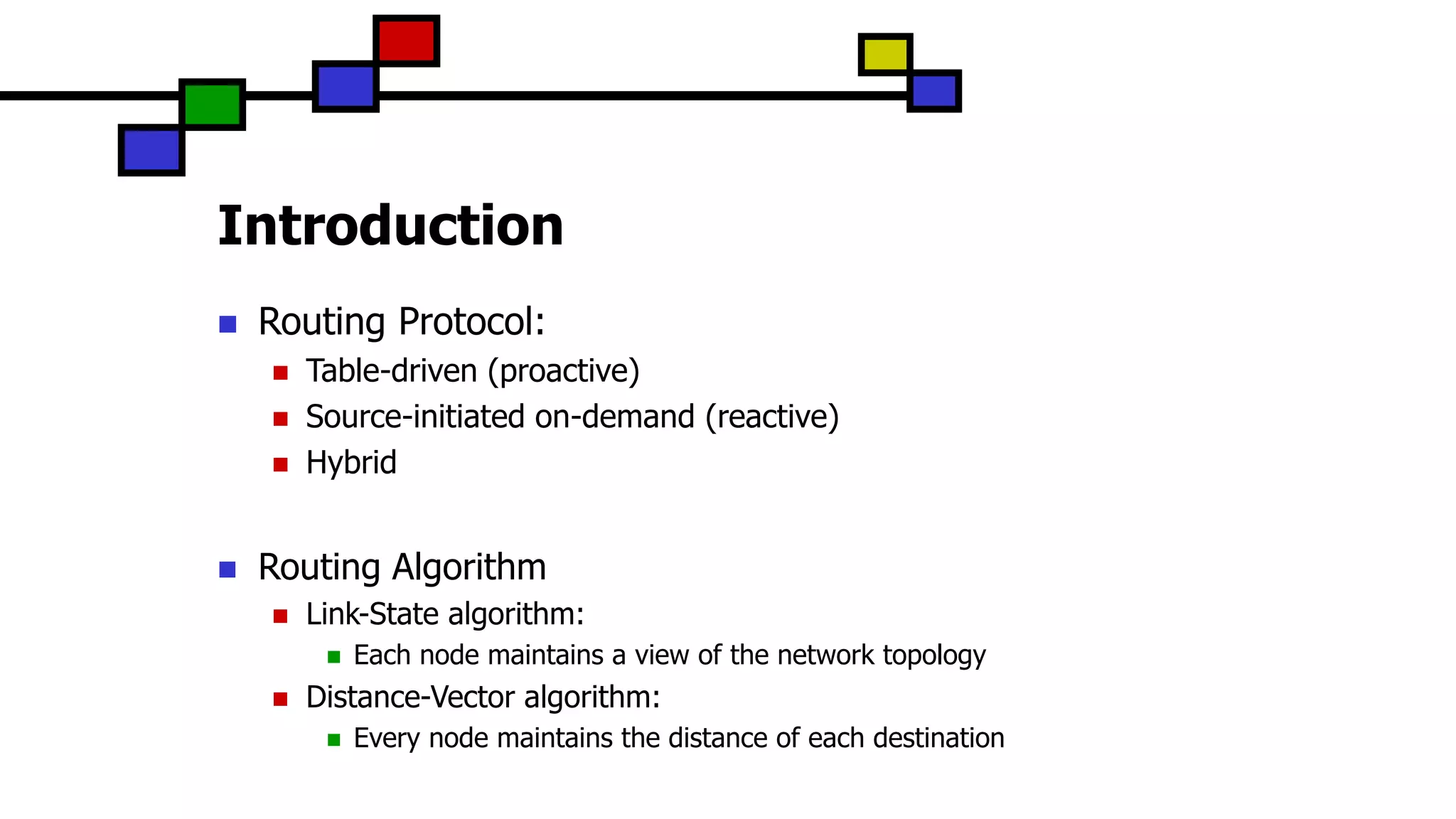 Introduction

- Routing Protocol:
  - Table-driven (proactive)
  - Source-initiated on-demand (reactive)
  - Hybrid

- Routing Algorithm
  - Link-State algorithm:
    - Each node maintains a view of the network topology
  - Distance-Vector algorithm:
    - Every node maintains the distance of each destination